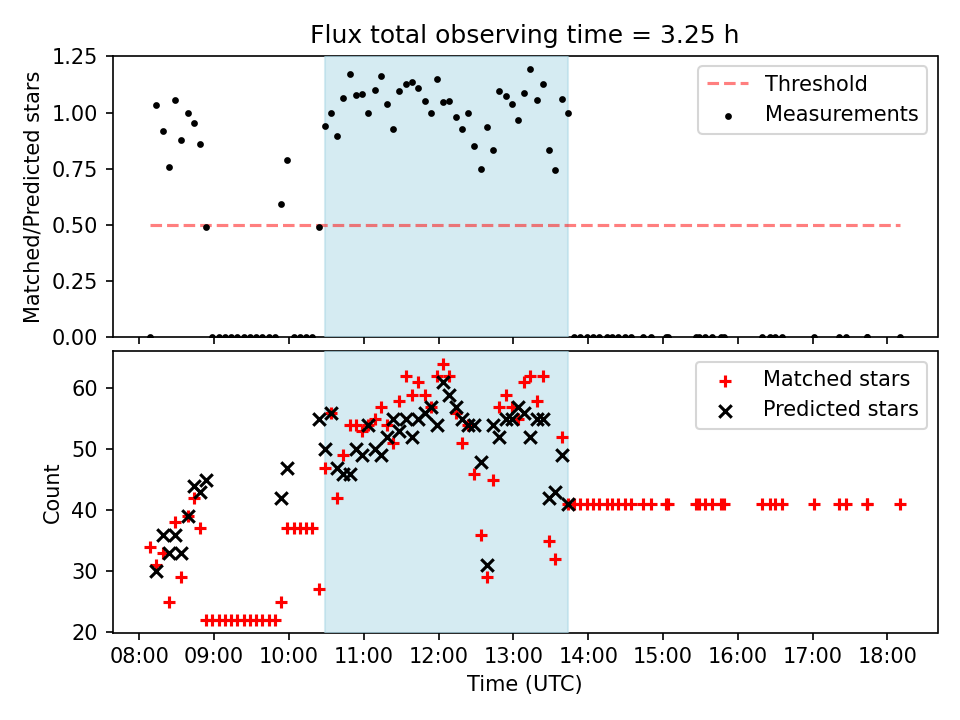 Flux total observing time = 3.25 h

Matched/Predicted stars

1.25
1.00
0.75
0.50
0.25
0.00

Threshold
Measurements

Count

60
50
40
30
20

Matched stars
Predicted stars

08:00 09:00 10:00 11:00 12:00 13:00 14:00 15:00 16:00 17:00 18:00

Time (UTC)